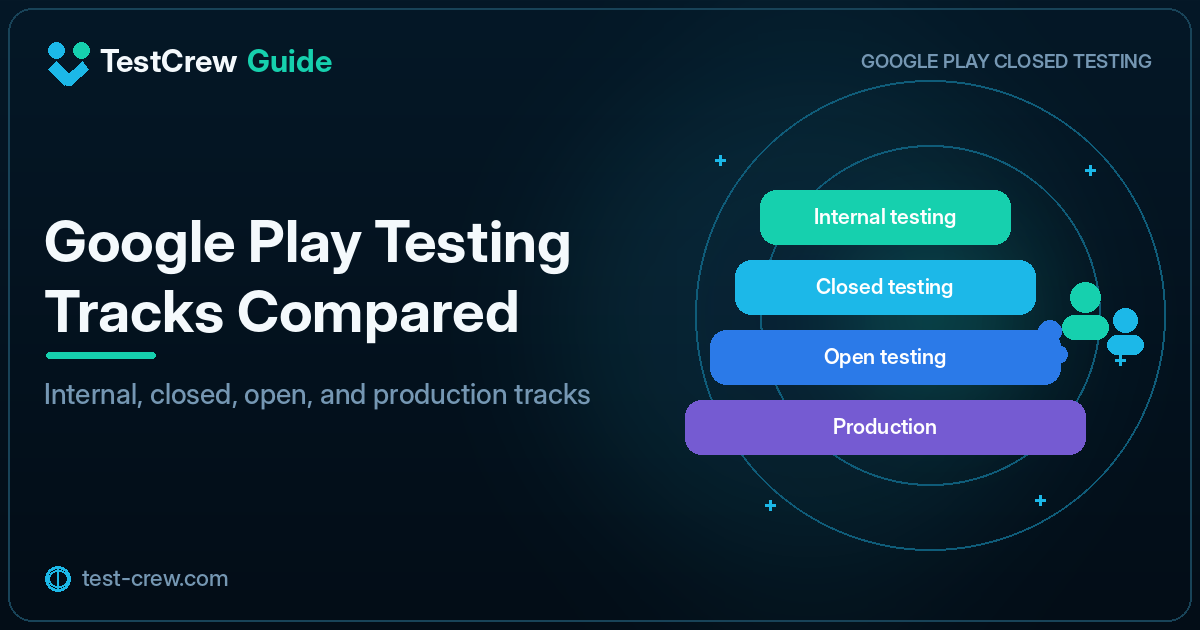 TestCrew Guide

GOOGLE PLAY CLOSED TESTING

Google Play Testing Tracks Compared

Internal, closed, open, and production tracks

Internal testing

Closed testing

Open testing

Production

test-crew.com